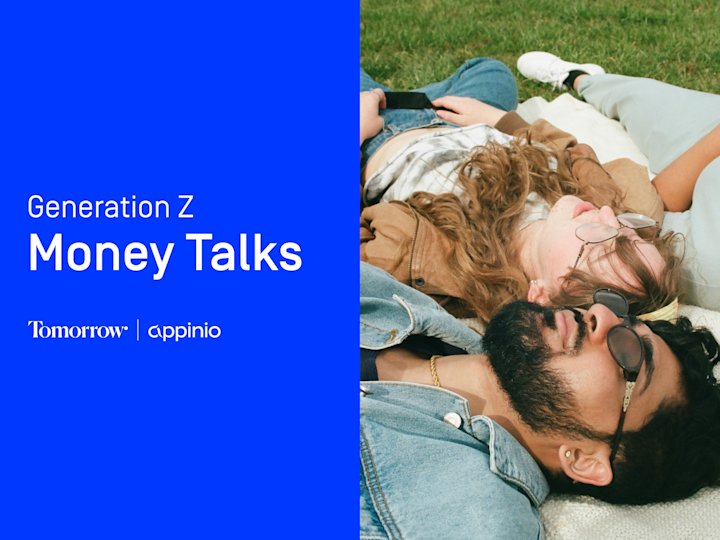 Generation Z
Money Talks

Tomorrow | appinio